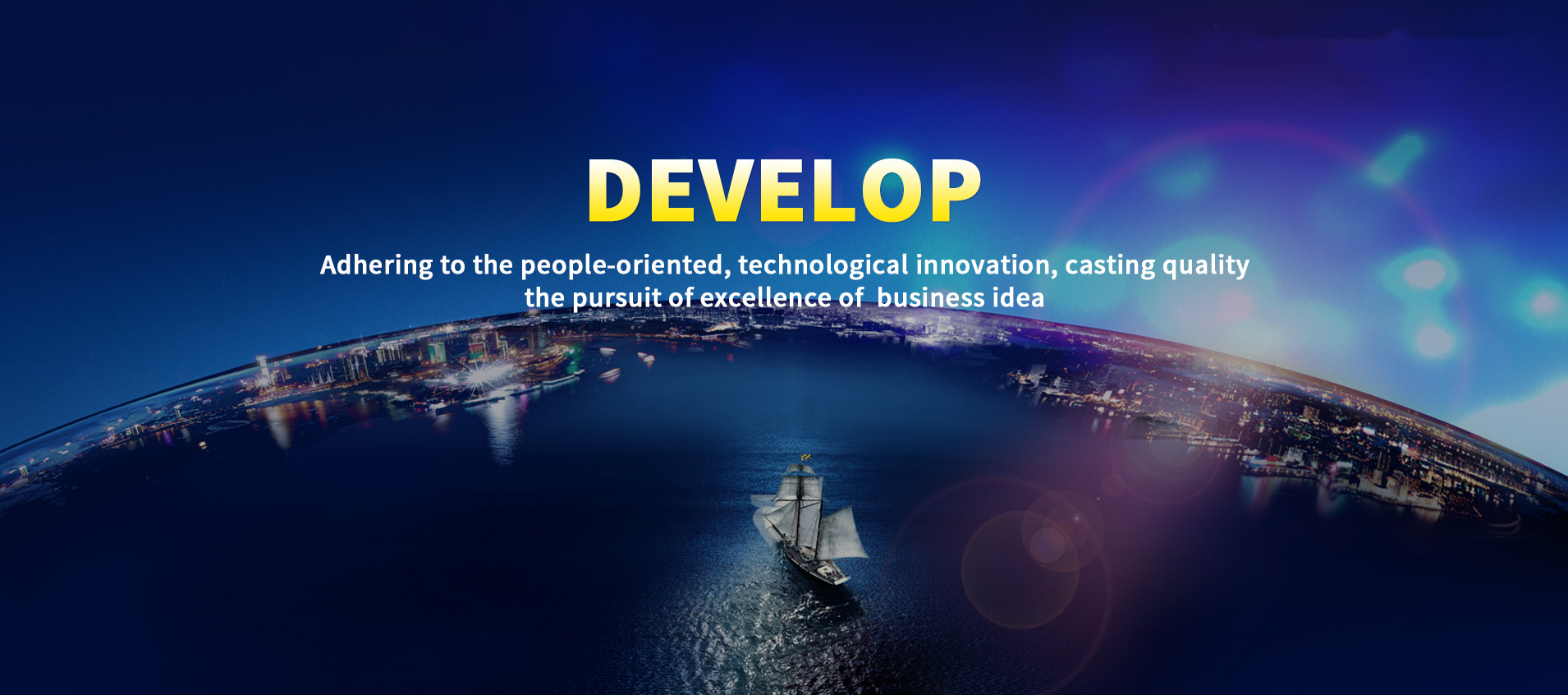 DEVELOP

Adhering to the people-oriented, technological innovation, casting quality the pursuit of excellence of business idea